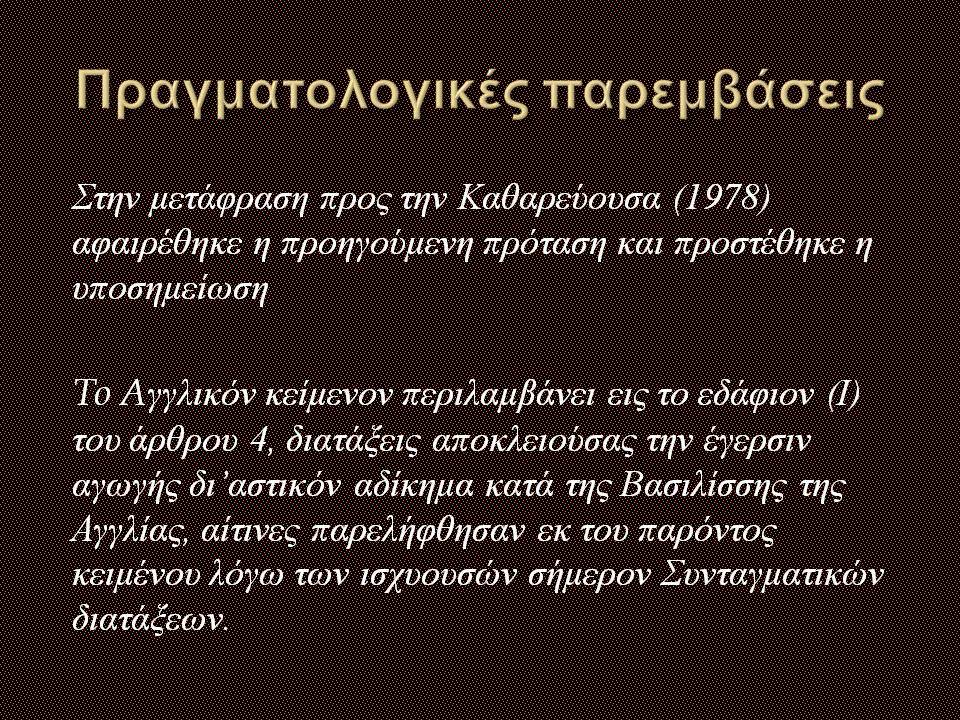 Πραγματολογικές παρεμβάσεις

Στην μετάφραση προς την Καθαρεύουσα (1978) αφαιρέθηκε η προηγούμενη πρόταση και προστέθηκε η υποσημείωση

Το Αγγλικόν κείμενον περιλαμβάνει εις το εδάφιον (Ι) του άρθρου 4, διατάξεις αποκλειούσας την έγερσιν αγωγής δι'αστικόν αδίκημα κατά της Βασιλίσσης της Αγγλίας, αίτινες παρελήφθησαν εκ του παρόντος κειμένου λόγω των ισχυουσών σήμερον Συνταγματικών διατάξεων.